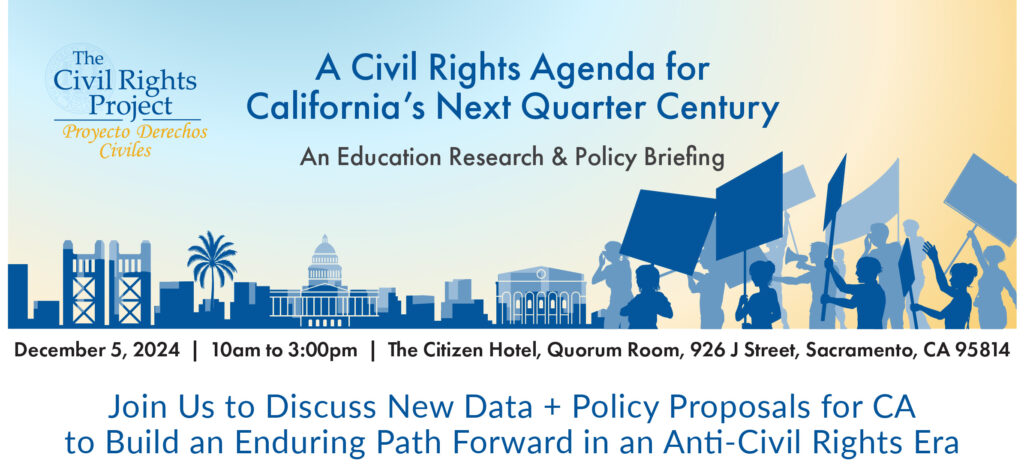 The Civil Rights Project
Proyecto Derechos Civiles

A Civil Rights Agenda for California's Next Quarter Century

An Education Research & Policy Briefing

December 5, 2024 | 10am to 3:00pm | The Citizen Hotel, Quorum Room, 926 J Street, Sacramento, CA 95814

Join Us to Discuss New Data + Policy Proposals for CA to Build an Enduring Path Forward in an Anti-Civil Rights Era